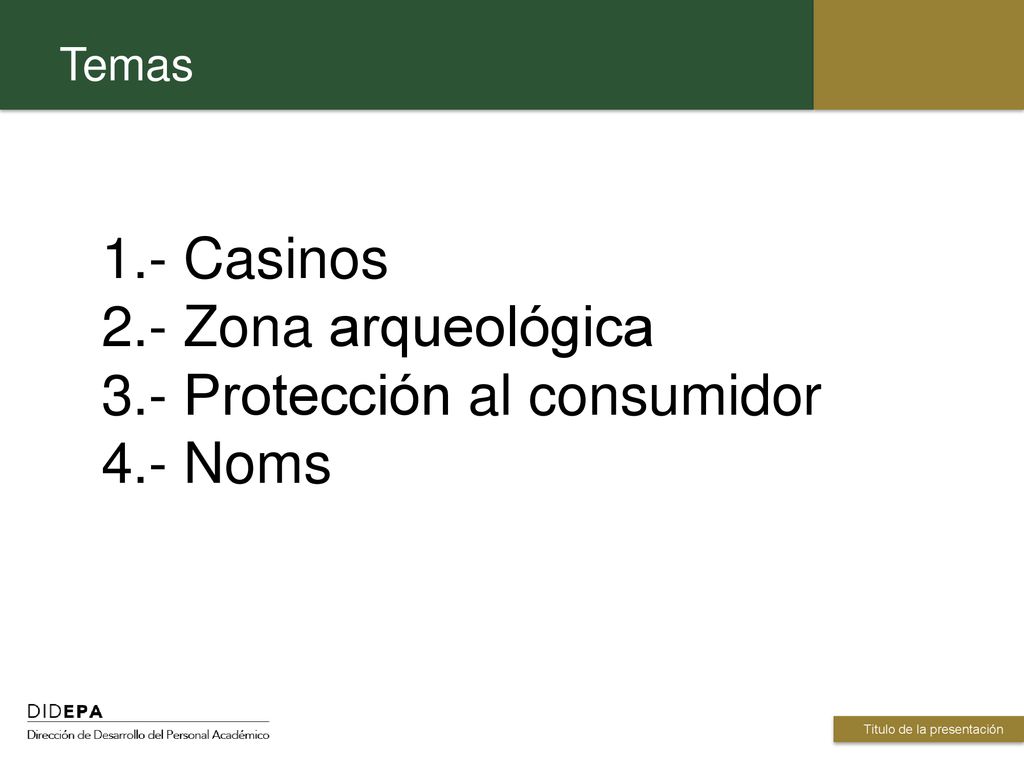 Temas

1.- Casinos
2.- Zona arqueológica
3.- Protección al consumidor
4.- Noms

DIDEPA
Dirección de Desarrollo del Personal Académico

Título de la presentación